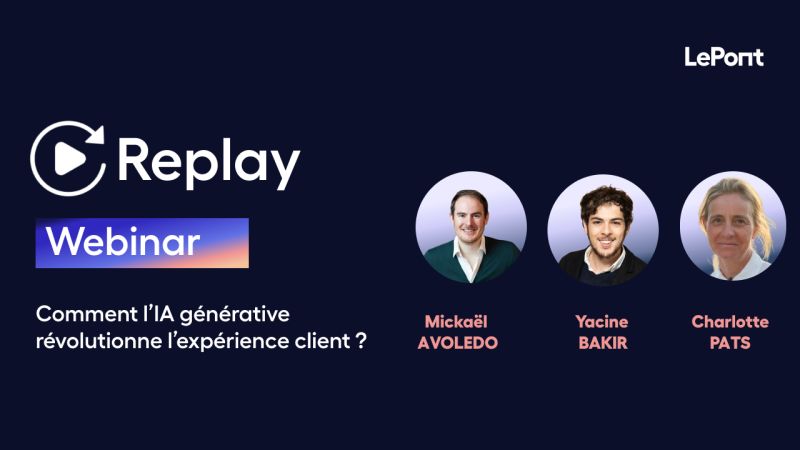 LePont

Replay

Webinar

Comment l'IA générative révolutionne l'expérience client ?

Mickaël AVOLEDO

Yacine BAKIR

Charlotte PATS